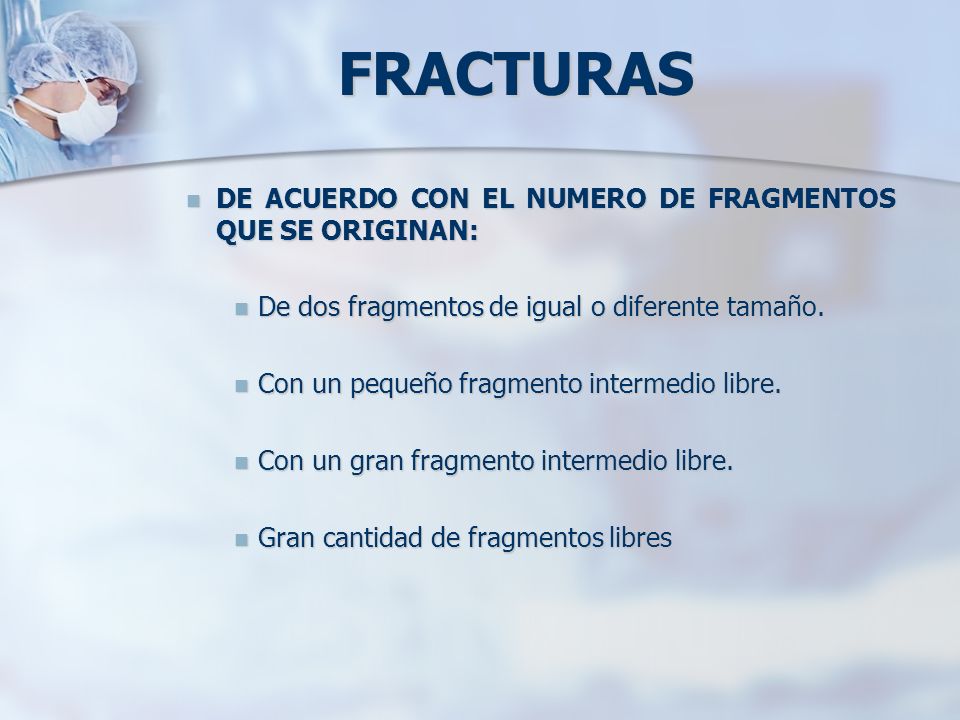 FRACTURAS

DE ACUERDO CON EL NUMERO DE FRAGMENTOS QUE SE ORIGINAN:

De dos fragmentos de igual o diferente tamaño.

Con un pequeño fragmento intermedio libre.

Con un gran fragmento intermedio libre.

Gran cantidad de fragmentos libres